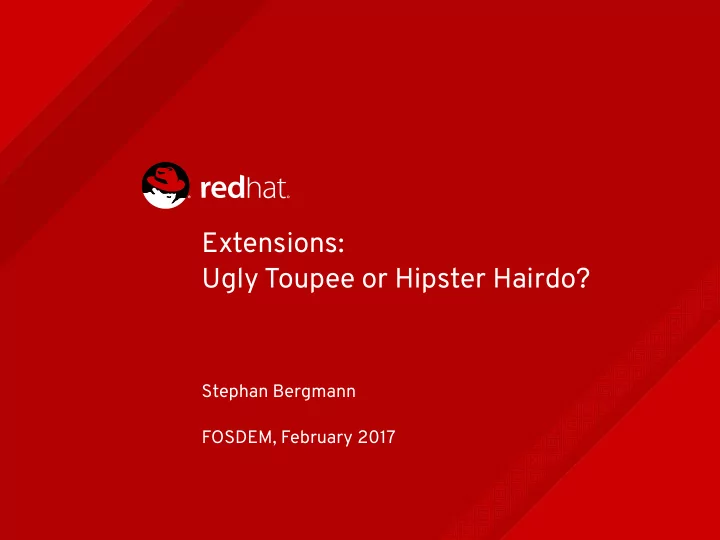 redhat.

Extensions:
Ugly Toupee or Hipster Hairdo?

Stephan Bergmann

FOSDEM, February 2017